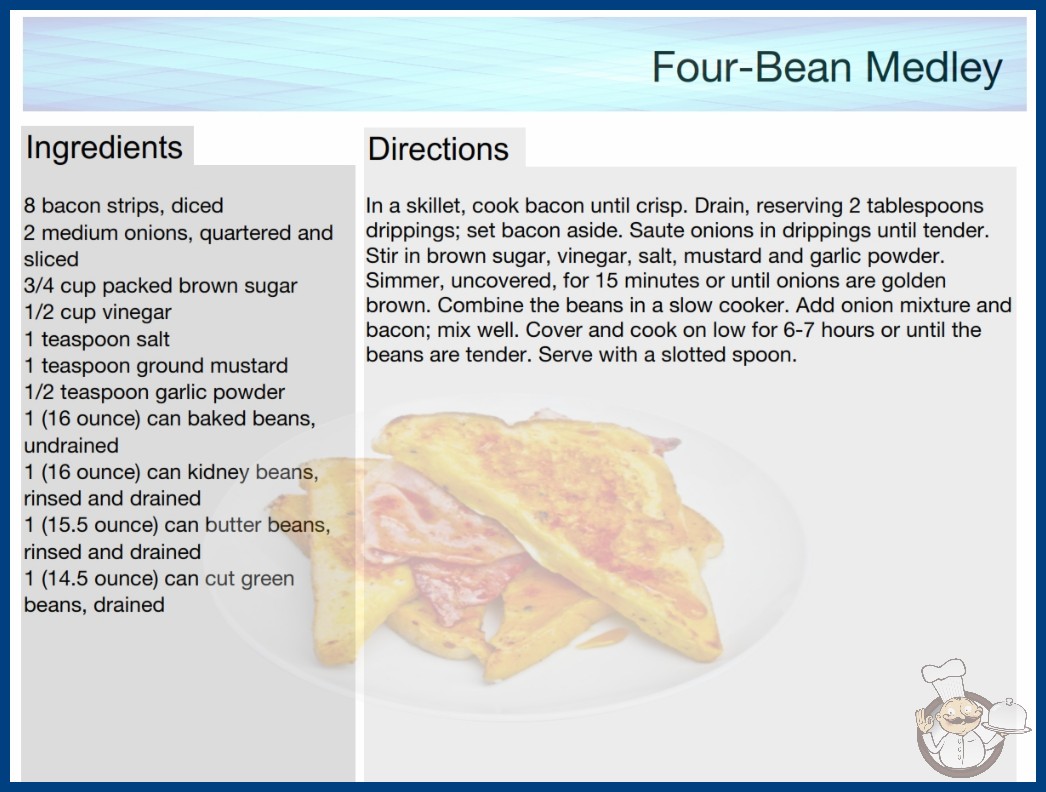 Four-Bean Medley

Ingredients

8 bacon strips, diced
2 medium onions, quartered and sliced
3/4 cup packed brown sugar
1/2 cup vinegar
1 teaspoon salt
1 teaspoon ground mustard
1/2 teaspoon garlic powder
1 (16 ounce) can baked beans, undrained
1 (16 ounce) can kidney beans, rinsed and drained
1 (15.5 ounce) can butter beans, rinsed and drained
1 (14.5 ounce) can cut green beans, drained

Directions

In a skillet, cook bacon until crisp. Drain, reserving 2 tablespoons drippings; set bacon aside. Saute onions in drippings until tender. Stir in brown sugar, vinegar, salt, mustard and garlic powder. Simmer, uncovered, for 15 minutes or until onions are golden brown. Combine the beans in a slow cooker. Add onion mixture and bacon; mix well. Cover and cook on low for 6-7 hours or until the beans are tender. Serve with a slotted spoon.